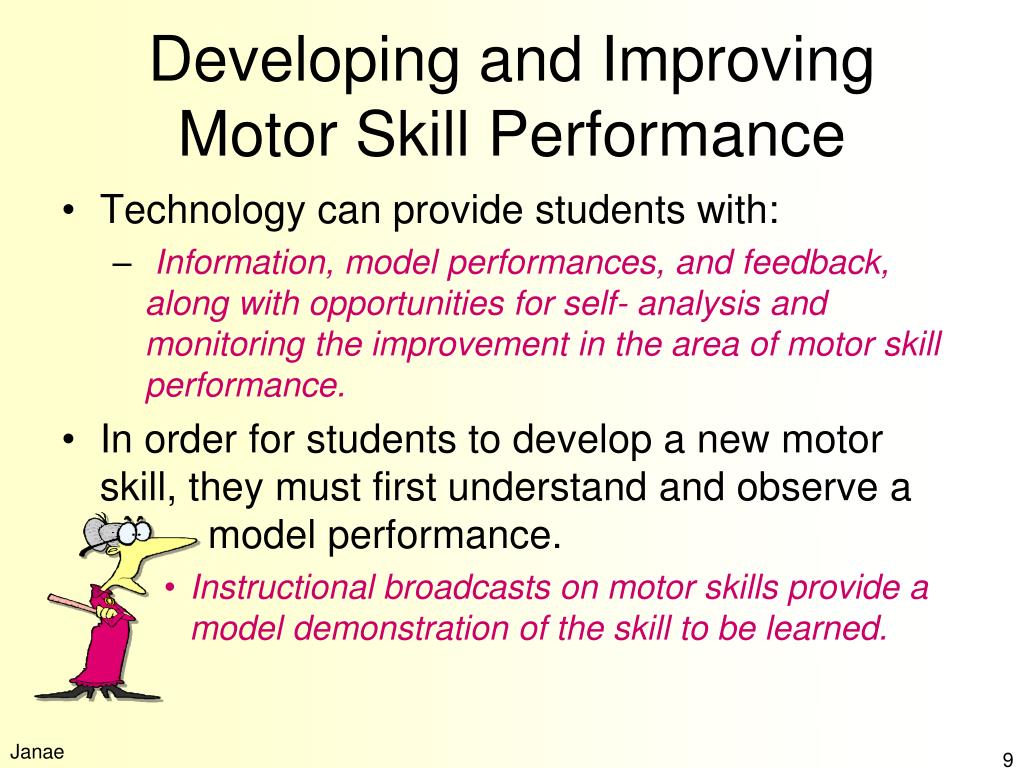 Developing and Improving Motor Skill Performance

• Technology can provide students with:
– Information, model performances, and feedback, along with opportunities for self- analysis and monitoring the improvement in the area of motor skill performance.

• In order for students to develop a new motor skill, they must first understand and observe a model performance.
• Instructional broadcasts on motor skills provide a model demonstration of the skill to be learned.

Janae

9